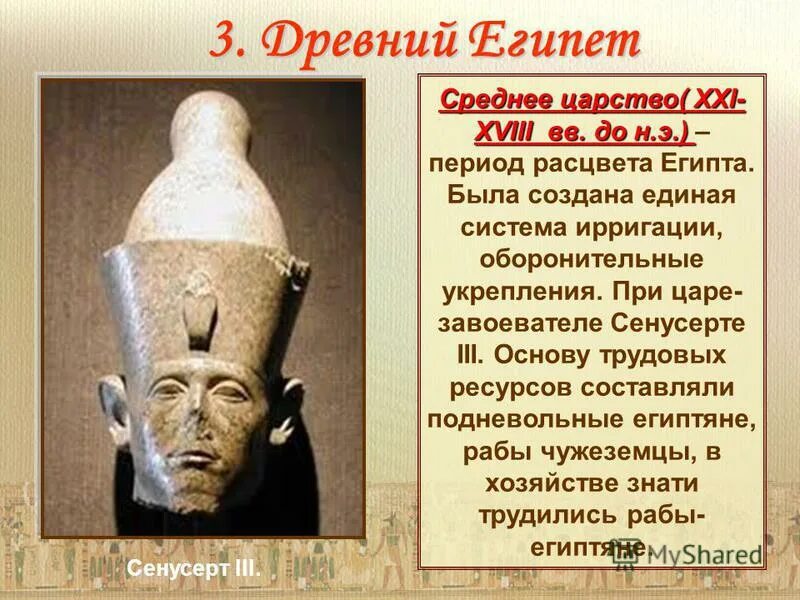 3. Древний Египет

Среднее царство( XXI-XVIII вв. до н.э.) – период расцвета Египта. Была создана единая система ирригации, оборонительные укрепления. При царе-завоевателе Сенусерте III. Основу трудовых ресурсов составляли подневольные египтяне, рабы чужеземцы, в хозяйстве знати трудились рабы-египтяне.

MyShared

Сенусерт III.